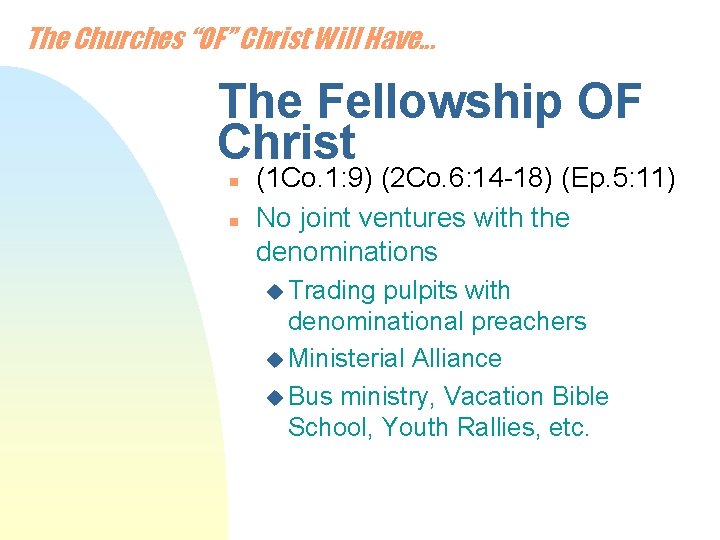 The Churches "OF" Christ Will Have...

The Fellowship OF Christ

- (1Co.1:9) (2Co.6:14-18) (Ep.5:11)
- No joint ventures with the denominations
  - Trading pulpits with denominational preachers
  - Ministerial Alliance
  - Bus ministry, Vacation Bible School, Youth Rallies, etc.